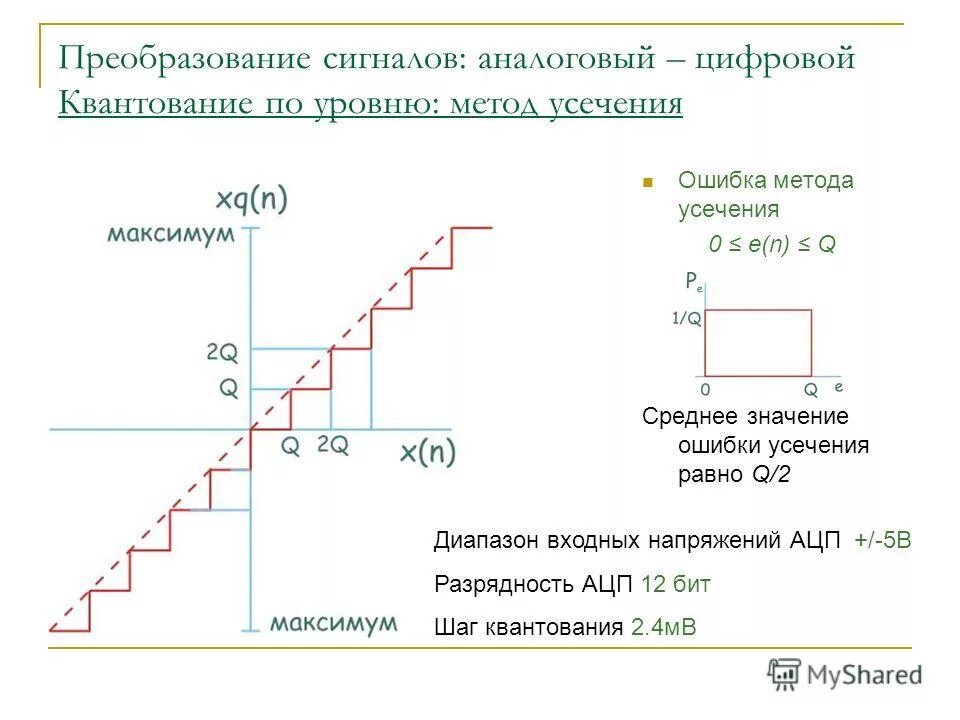 Преобразование сигналов: аналоговый – цифровой
Квантование по уровню: метод усечения

xq(n)
максимум
2Q
Q
Q 2Q x(n)
максимум

Ошибка метода усечения
$0 \le e(n) \le Q$

$P_e$
1/Q
0 Q e

Среднее значение ошибки усечения равно Q/2

Диапазон входных напряжений АЦП +/-5В
Разрядность АЦП 12 бит
Шаг квантования 2.4мВ

MyShared